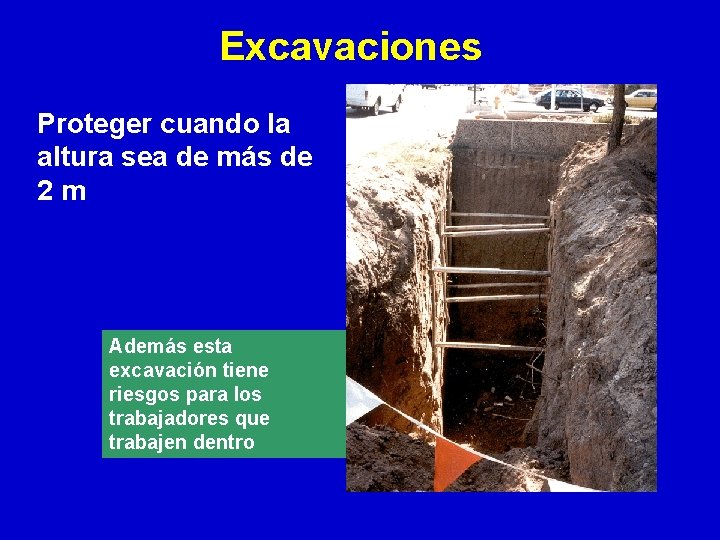 Excavaciones

Proteger cuando la altura sea de más de 2 m

Además esta excavación tiene riesgos para los trabajadores que trabajen dentro